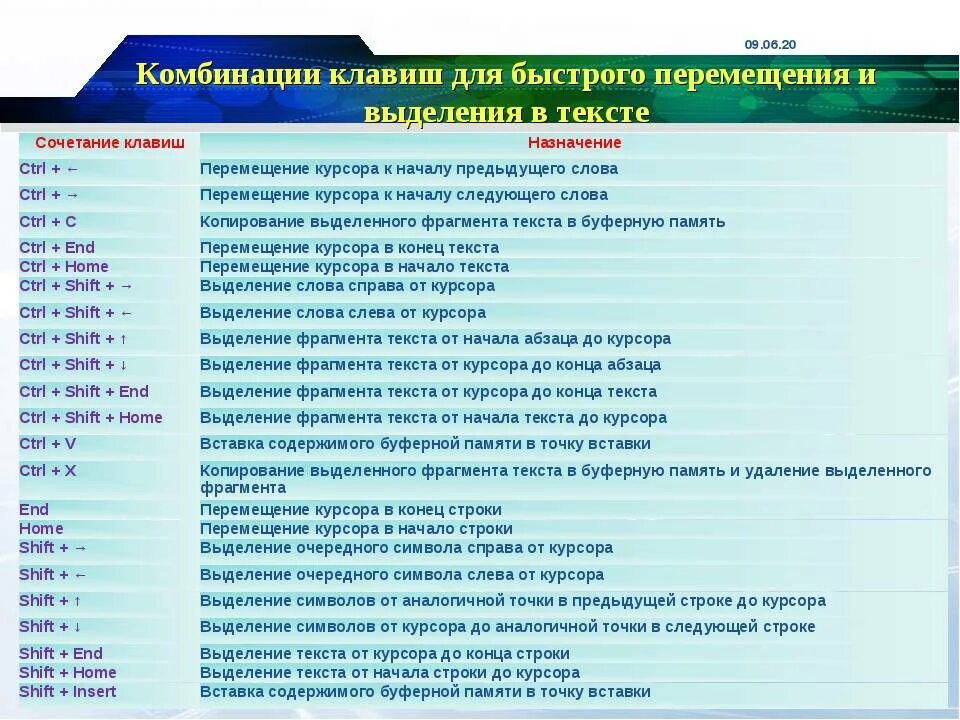 09.06.20

Комбинации клавиш для быстрого перемещения и выделения в тексте

| Сочетание клавиш | Назначение |
|---|---|
| Ctrl + ← | Перемещение курсора к началу предыдущего слова |
| Ctrl + → | Перемещение курсора к началу следующего слова |
| Ctrl + C | Копирование выделенного фрагмента текста в буферную память |
| Ctrl + End | Перемещение курсора в конец текста |
| Ctrl + Home | Перемещение курсора в начало текста |
| Ctrl + Shift + → | Выделение слова справа от курсора |
| Ctrl + Shift + ← | Выделение слова слева от курсора |
| Ctrl + Shift + ↑ | Выделение фрагмента текста от начала абзаца до курсора |
| Ctrl + Shift + ↓ | Выделение фрагмента текста от курсора до конца абзаца |
| Ctrl + Shift + End | Выделение фрагмента текста от курсора до конца текста |
| Ctrl + Shift + Home | Выделение фрагмента текста от начала текста до курсора |
| Ctrl + V | Вставка содержимого буферной памяти в точку вставки |
| Ctrl + X | Копирование выделенного фрагмента текста в буферную память и удаление выделенного фрагмента |
| End | Перемещение курсора в конец строки |
| Home | Перемещение курсора в начало строки |
| Shift + → | Выделение очередного символа справа от курсора |
| Shift + ← | Выделение очередного символа слева от курсора |
| Shift + ↑ | Выделение символов от аналогичной точки в предыдущей строке до курсора |
| Shift + ↓ | Выделение символов от курсора до аналогичной точки в следующей строке |
| Shift + End | Выделение текста от курсора до конца строки |
| Shift + Home | Выделение текста от начала строки до курсора |
| Shift + Insert | Вставка содержимого буферной памяти в точку вставки |